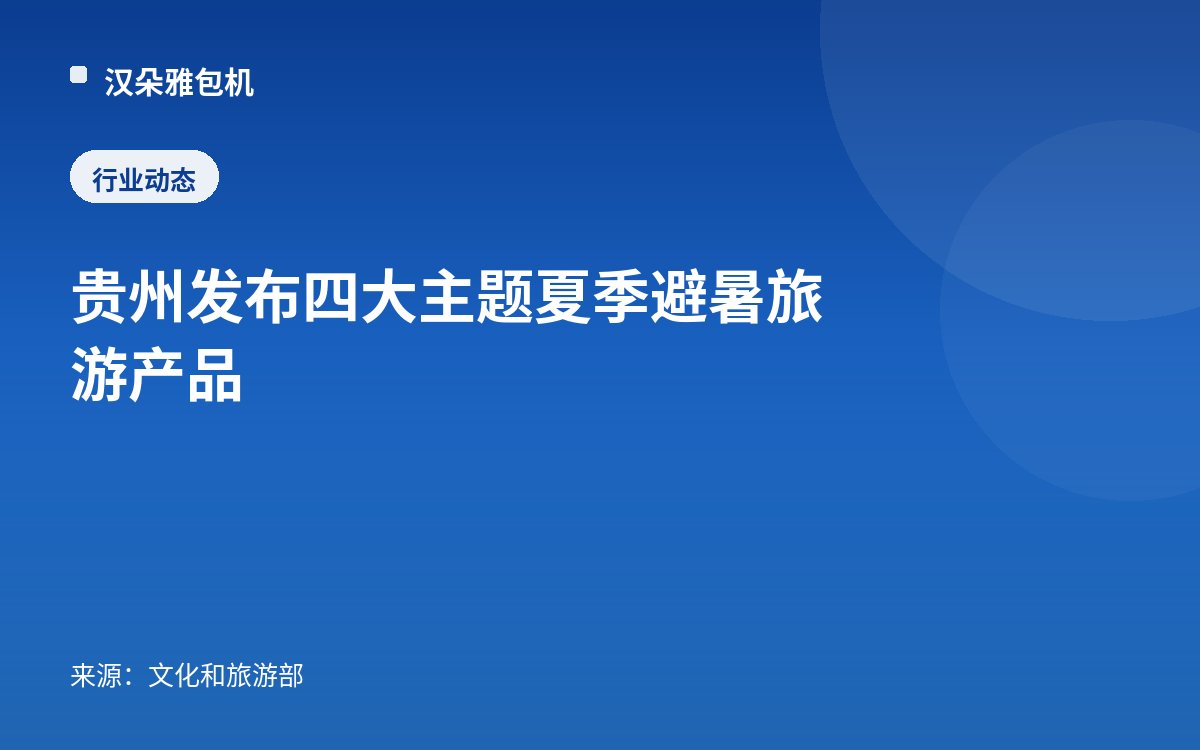 汉朵雅包机

行业动态

贵州发布四大主题夏季避暑旅游产品

来源：文化和旅游部